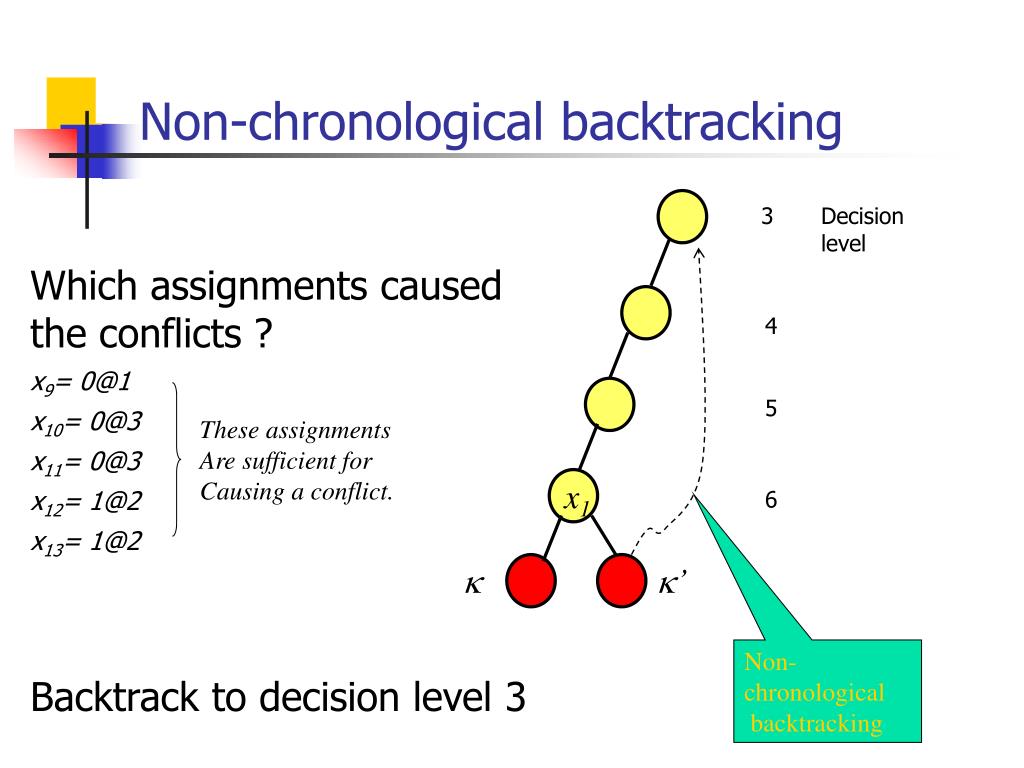 Non-chronological backtracking

Which assignments caused the conflicts ?

$x_9$= 0@1
$x_{10}$= 0@3
$x_{11}$= 0@3
$x_{12}$= 1@2
$x_{13}$= 1@2

These assignments Are sufficient for Causing a conflict.

3 Decision level
4
5
6

$x_1$

$\kappa$ $\kappa'$

Non-chronological backtracking

Backtrack to decision level 3